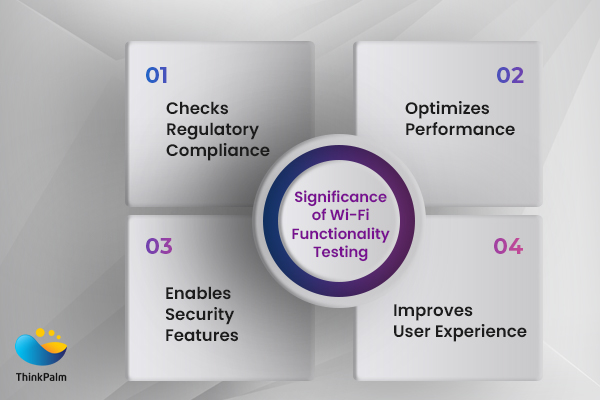 01

Checks Regulatory Compliance

02

Optimizes Performance

Significance of Wi-Fi Functionality Testing

03

Enables Security Features

04

Improves User Experience

ThinkPalm